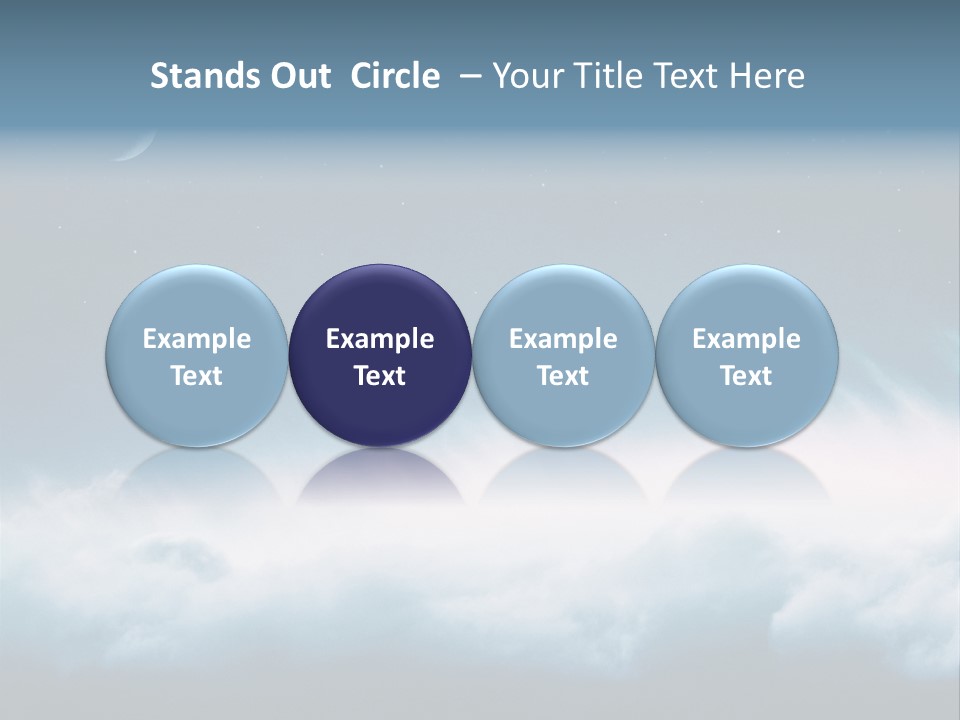 Stands Out Circle – Your Title Text Here

Example Text

Example Text

Example Text

Example Text